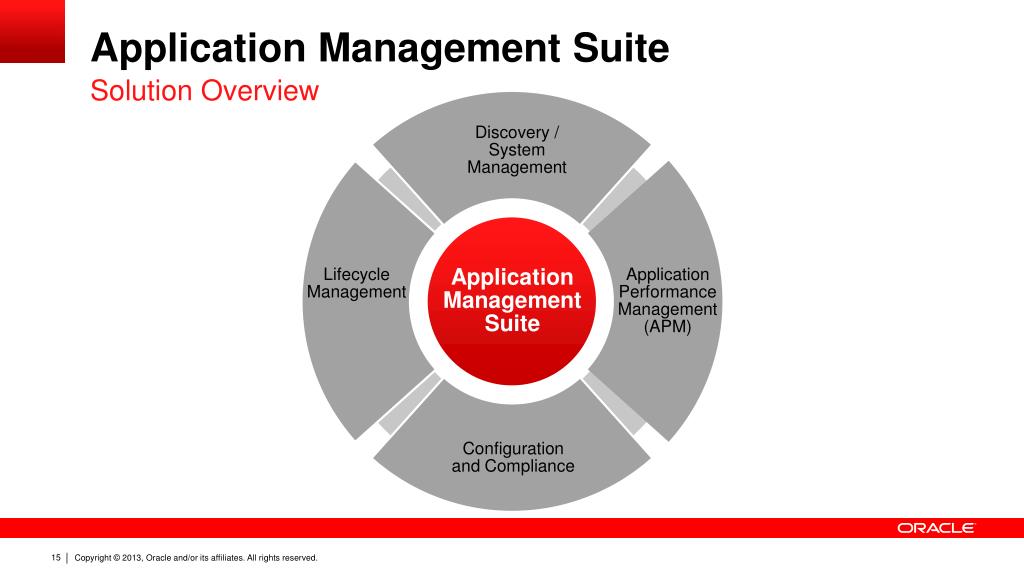 Application Management Suite
Solution Overview

Discovery / System Management

Lifecycle Management

Application Management Suite

Application Performance Management (APM)

Configuration and Compliance

ORACLE

15 | Copyright © 2013, Oracle and/or its affiliates. All rights reserved.